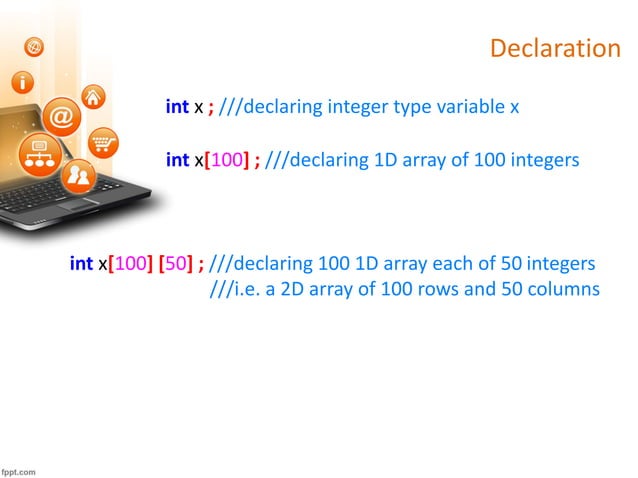 Declaration

int x ; ///declaring integer type variable x

int x[100] ; ///declaring 1D array of 100 integers

int x[100] [50] ; ///declaring 100 1D array each of 50 integers
///i.e. a 2D array of 100 rows and 50 columns

fppt.com